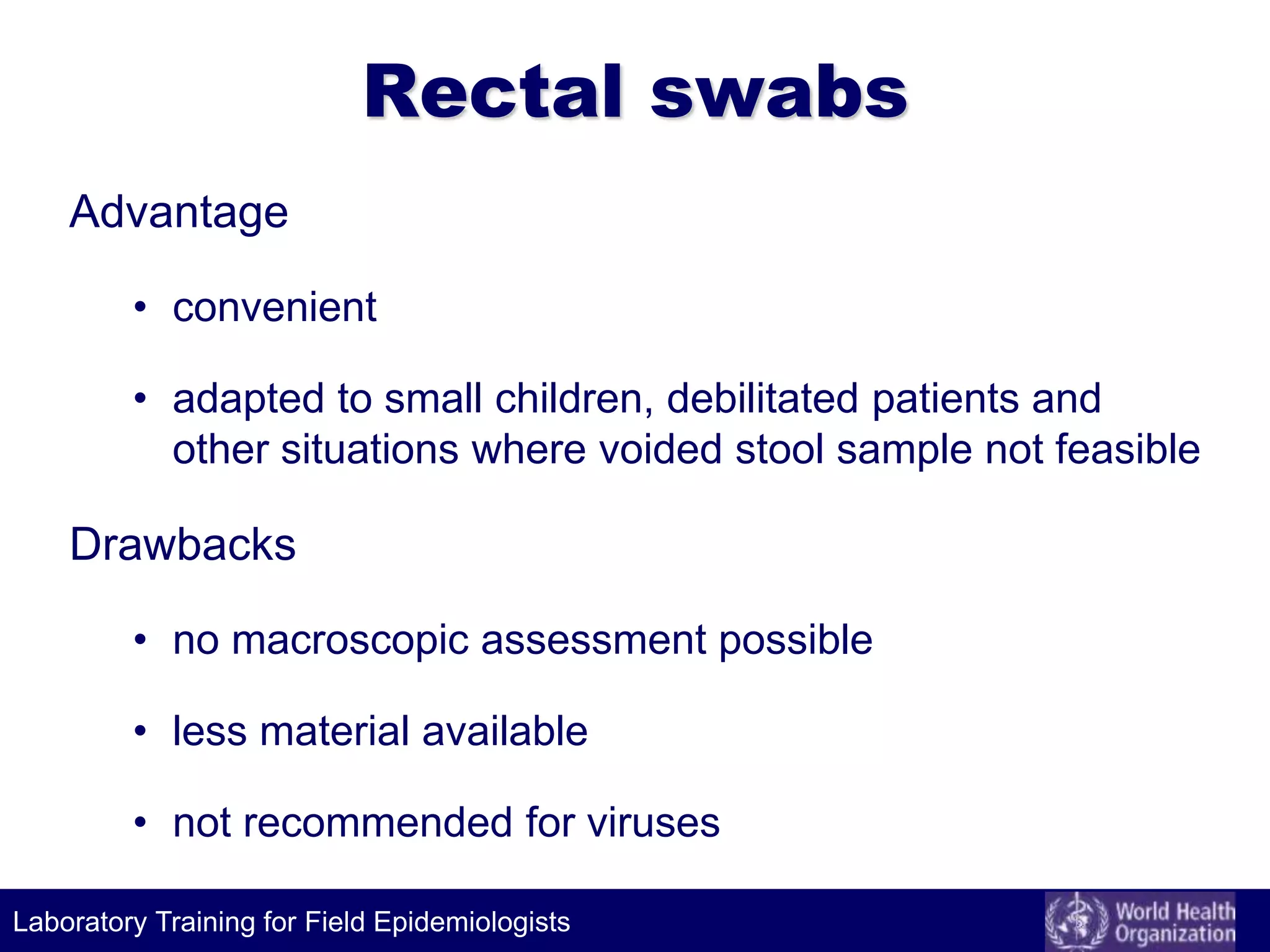 Rectal swabs

Advantage

• convenient

• adapted to small children, debilitated patients and other situations where voided stool sample not feasible

Drawbacks

• no macroscopic assessment possible

• less material available

• not recommended for viruses

Laboratory Training for Field Epidemiologists

World Health Organization